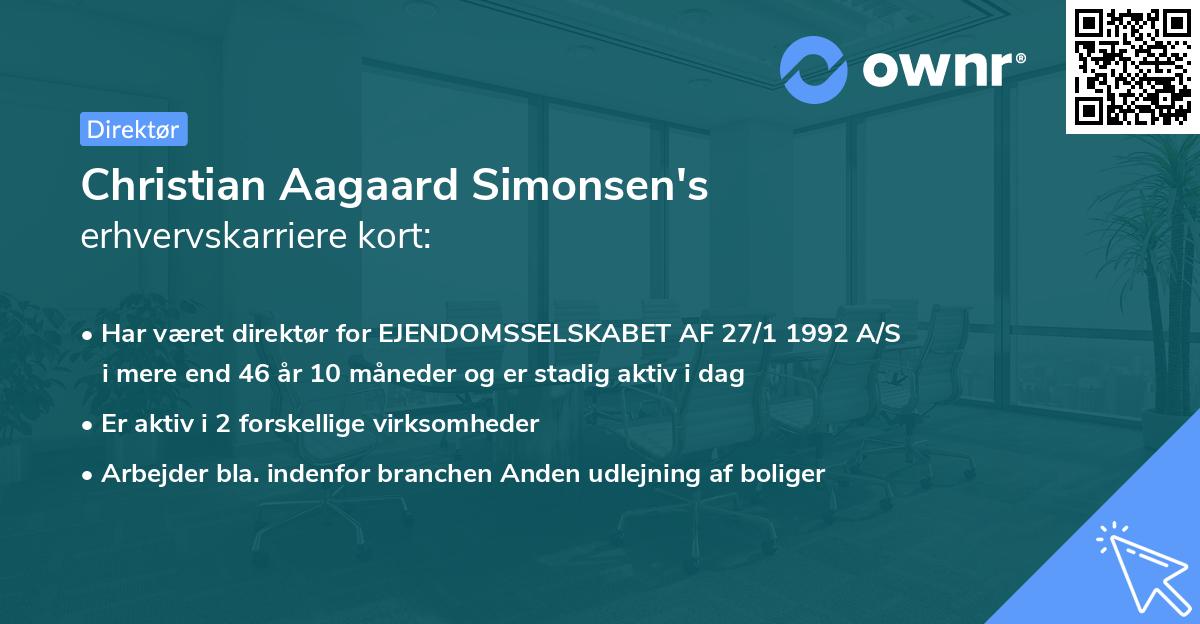 ownr®

Direktør

Christian Aagaard Simonsen's
erhvervskarriere kort:

• Har været direktør for EJENDOMSSELSKABET AF 27/1 1992 A/S i mere end 46 år 10 måneder og er stadig aktiv i dag

• Er aktiv i 2 forskellige virksomheder

• Arbejder bla. indenfor branchen Anden udlejning af boliger